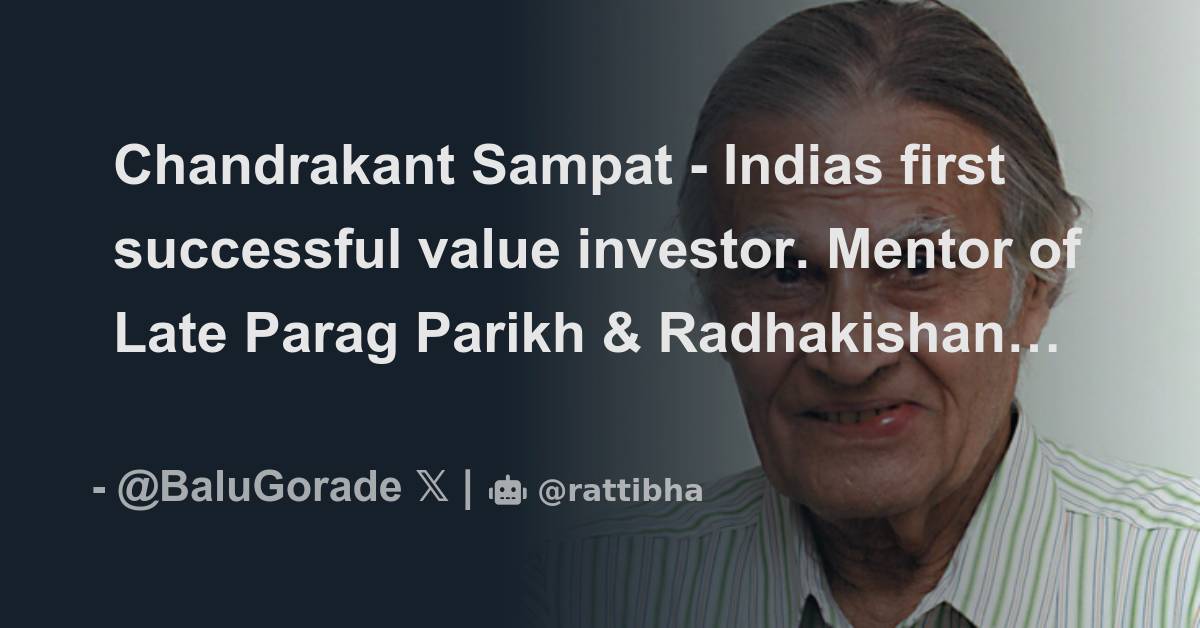 Chandrakant Sampat - Indias first successful value investor. Mentor of Late Parag Parikh & Radhakishan…

- @BaluGorade 𝕏 | @rattibha